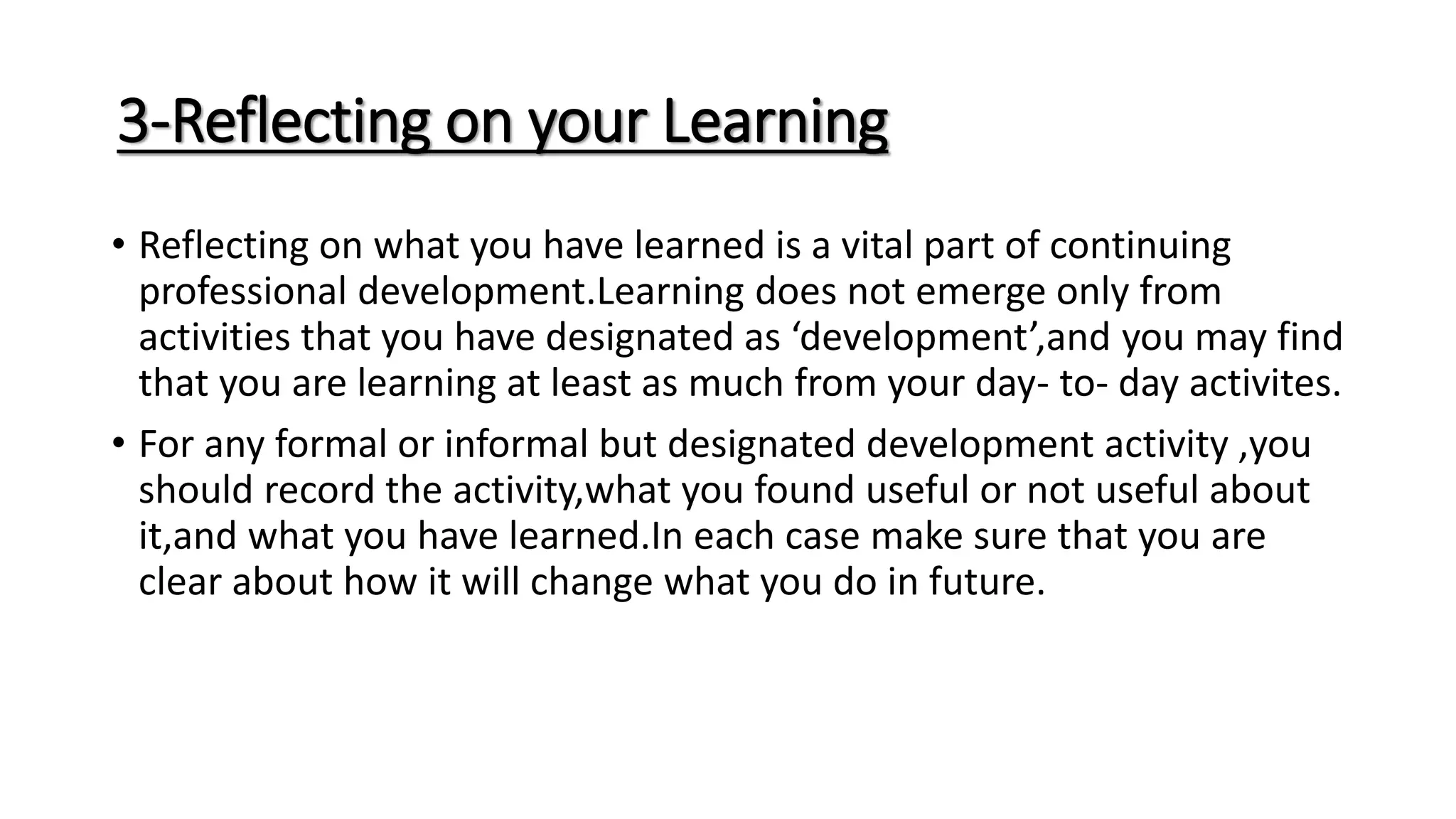 3-Reflecting on your Learning

• Reflecting on what you have learned is a vital part of continuing professional development.Learning does not emerge only from activities that you have designated as ‘development’,and you may find that you are learning at least as much from your day- to- day activites.

• For any formal or informal but designated development activity ,you should record the activity,what you found useful or not useful about it,and what you have learned.In each case make sure that you are clear about how it will change what you do in future.